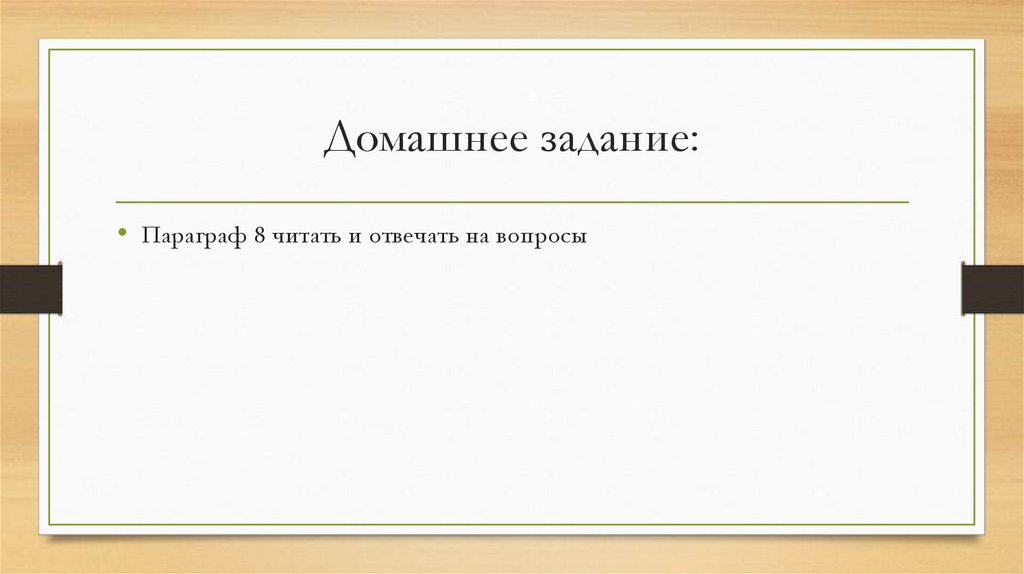 Домашнее задание:

• Параграф 8 читать и отвечать на вопросы